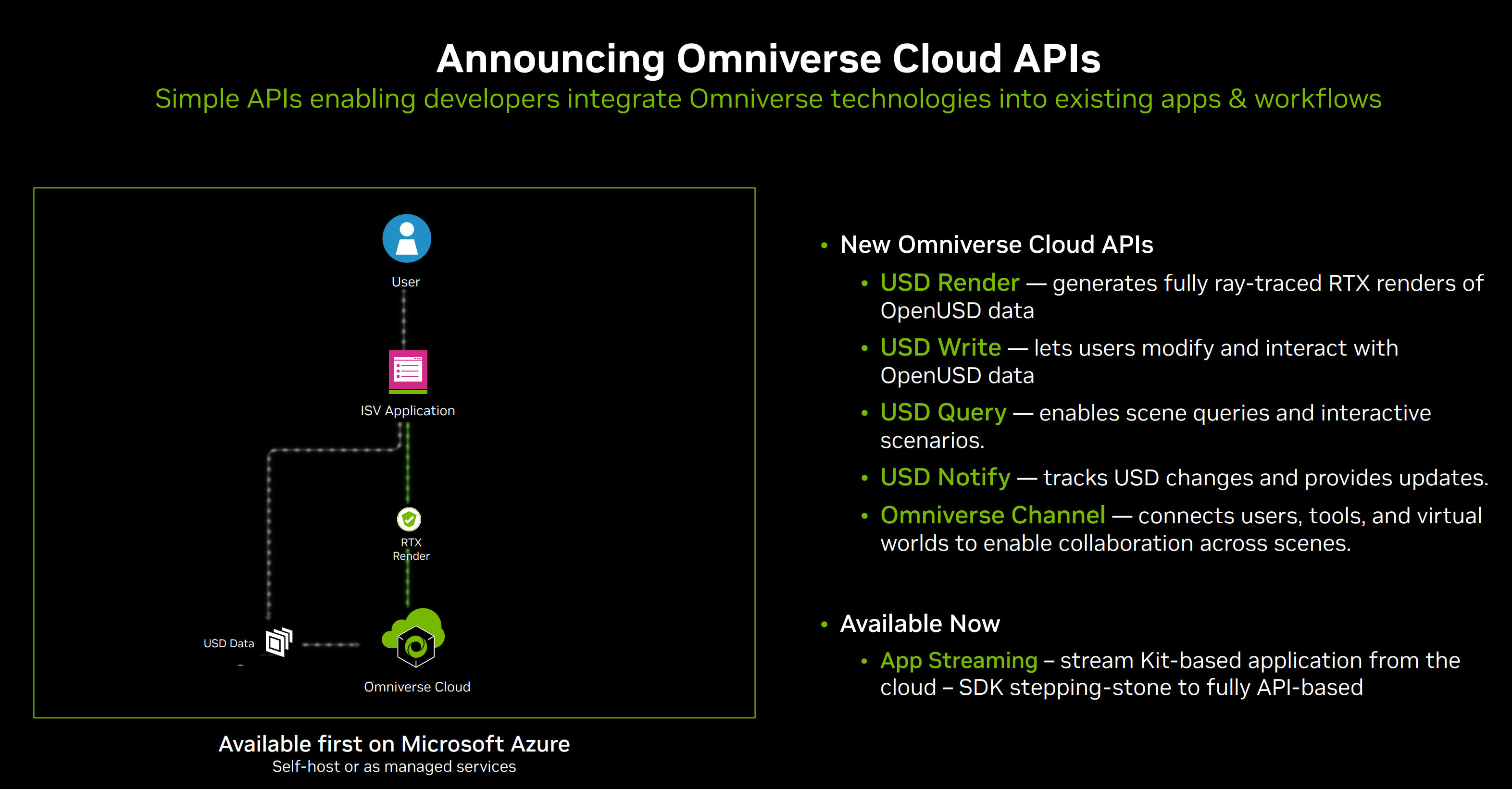 Announcing Omniverse Cloud APIs
Simple APIs enabling developers integrate Omniverse technologies into existing apps & workflows

User

ISV Application

RTX Render

USD Data

Omniverse Cloud

Available first on Microsoft Azure
Self-host or as managed services

• New Omniverse Cloud APIs
• USD Render — generates fully ray-traced RTX renders of OpenUSD data
• USD Write — lets users modify and interact with OpenUSD data
• USD Query — enables scene queries and interactive scenarios.
• USD Notify — tracks USD changes and provides updates.
• Omniverse Channel — connects users, tools, and virtual worlds to enable collaboration across scenes.

• Available Now
• App Streaming – stream Kit-based application from the cloud – SDK stepping-stone to fully API-based